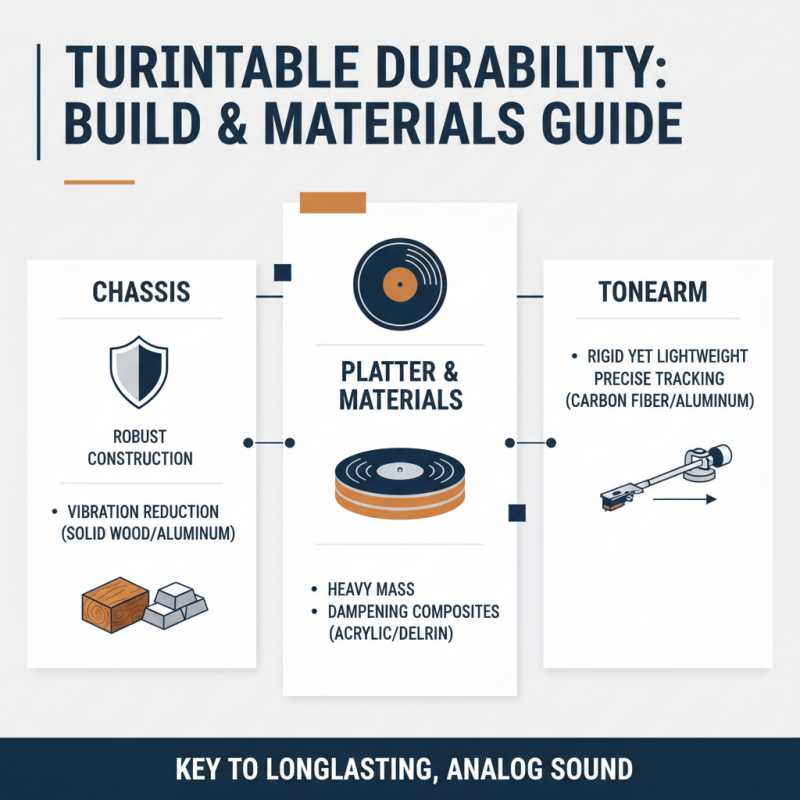 TURINTABLE DURABILITY: BUILD & MATERIALS GUIDE

CHASSIS

ROBUST CONSTRUCTION

• VIBRATION REDUCTION (SOLID WOOD/ALUMINUM)

PLATTER & MATERIALS

• HEAVY MASS
• DAMPENING COMPOSITES (ACRYLIC/DELRIN)

TONEARM

• RIGID YET LIGHTWEIGHT PRECISE TRACKING (CARBON FIBER/ALUMINUM)

KEY TO LONGLASTING, ANALOG SOUND